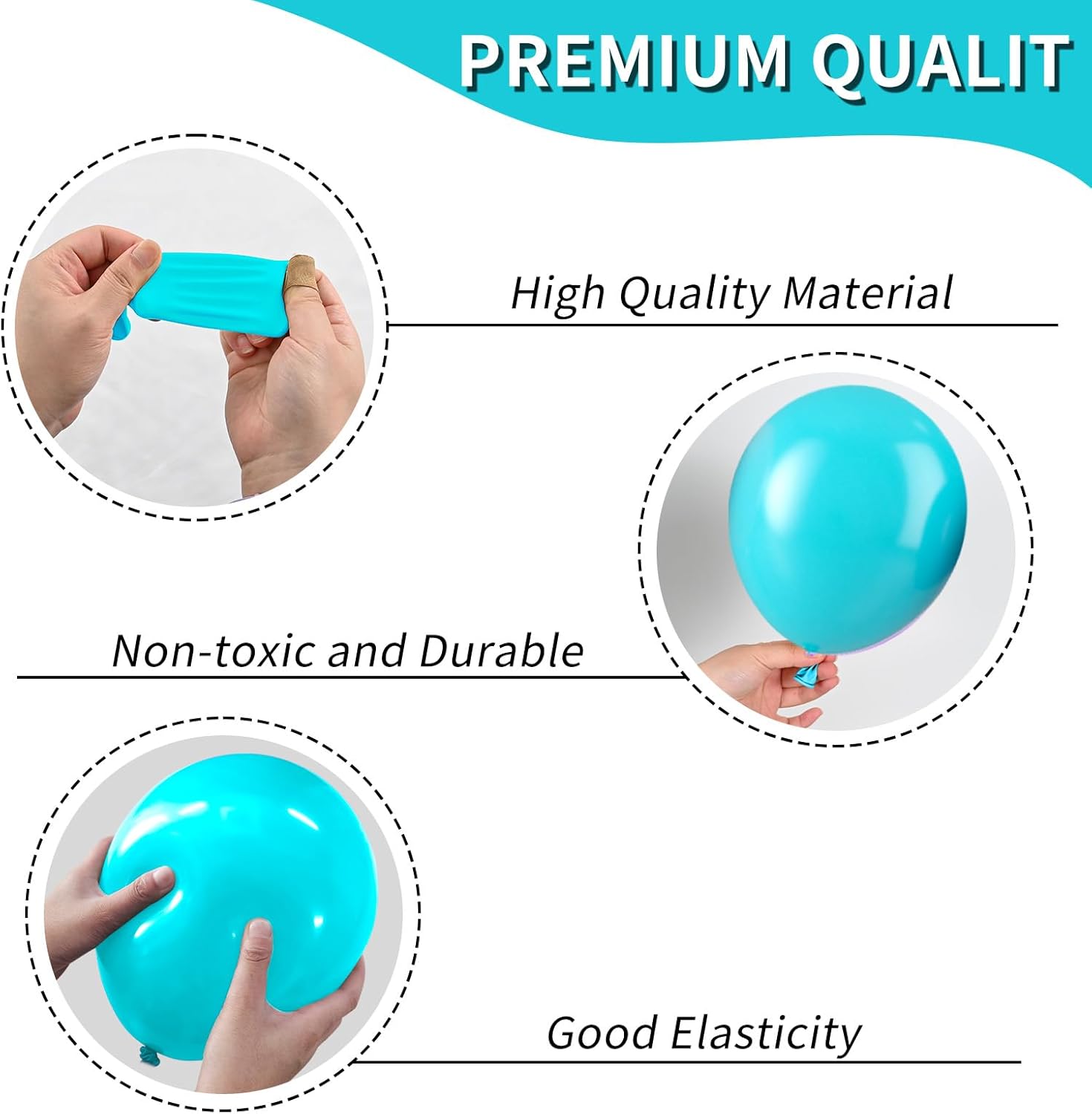 PREMIUM QUALIT

High Quality Material

Non-toxic and Durable

Good Elasticity